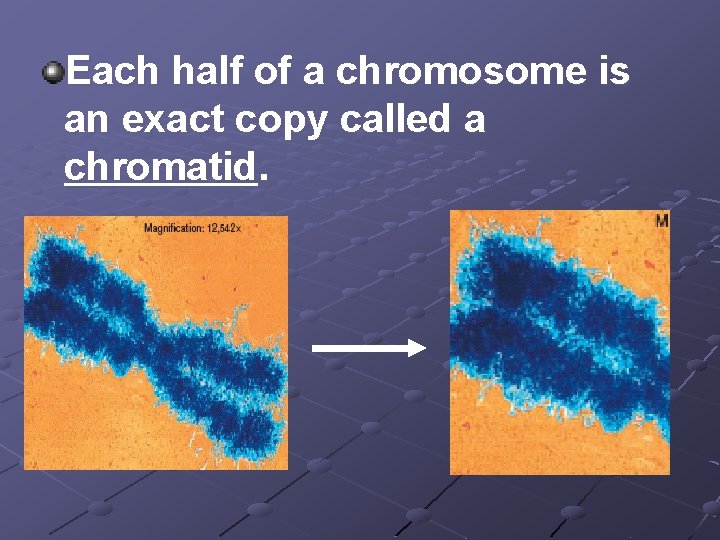 Each half of a chromosome is an exact copy called a chromatid.

Magnification: 12,542×

M